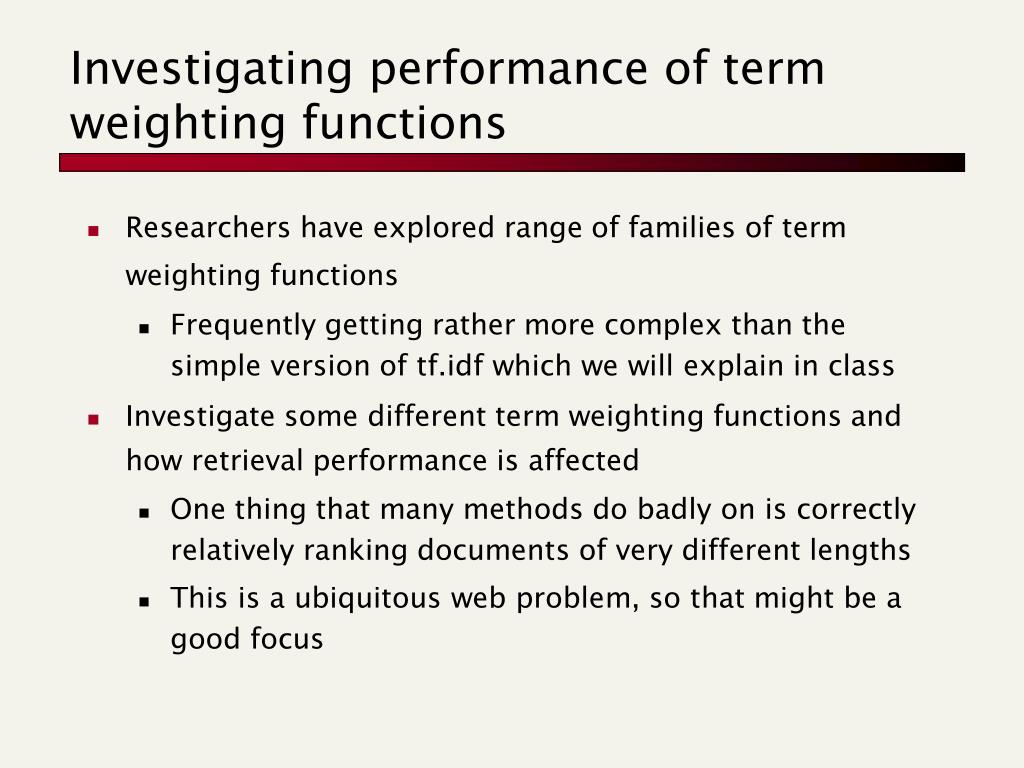 Investigating performance of term weighting functions

Researchers have explored range of families of term weighting functions

Frequently getting rather more complex than the simple version of tf.idf which we will explain in class

Investigate some different term weighting functions and how retrieval performance is affected

One thing that many methods do badly on is correctly relatively ranking documents of very different lengths

This is a ubiquitous web problem, so that might be a good focus